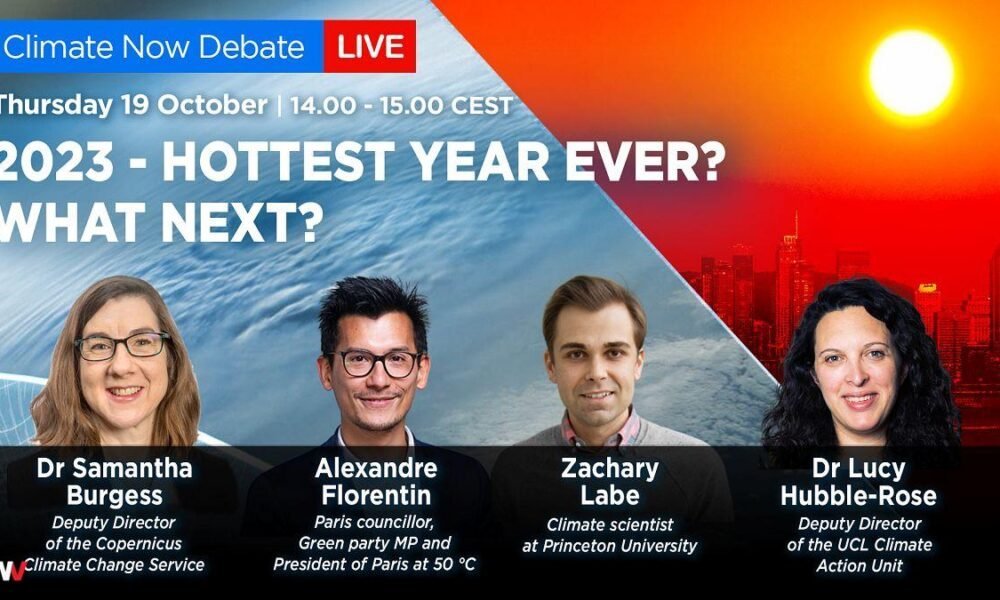 Climate Now Debate LIVE

Thursday 19 October | 14.00 - 15.00 CEST

2023 - HOTTEST YEAR EVER? WHAT NEXT?

Dr Samantha Burgess
Deputy Director of the Copernicus Climate Change Service

Alexandre Florentin
Paris councillor, Green party MP and President of Paris at 50 °C

Zachary Labe
Climate scientist at Princeton University

Dr Lucy Hubble-Rose
Deputy Director of the UCL Climate Action Unit